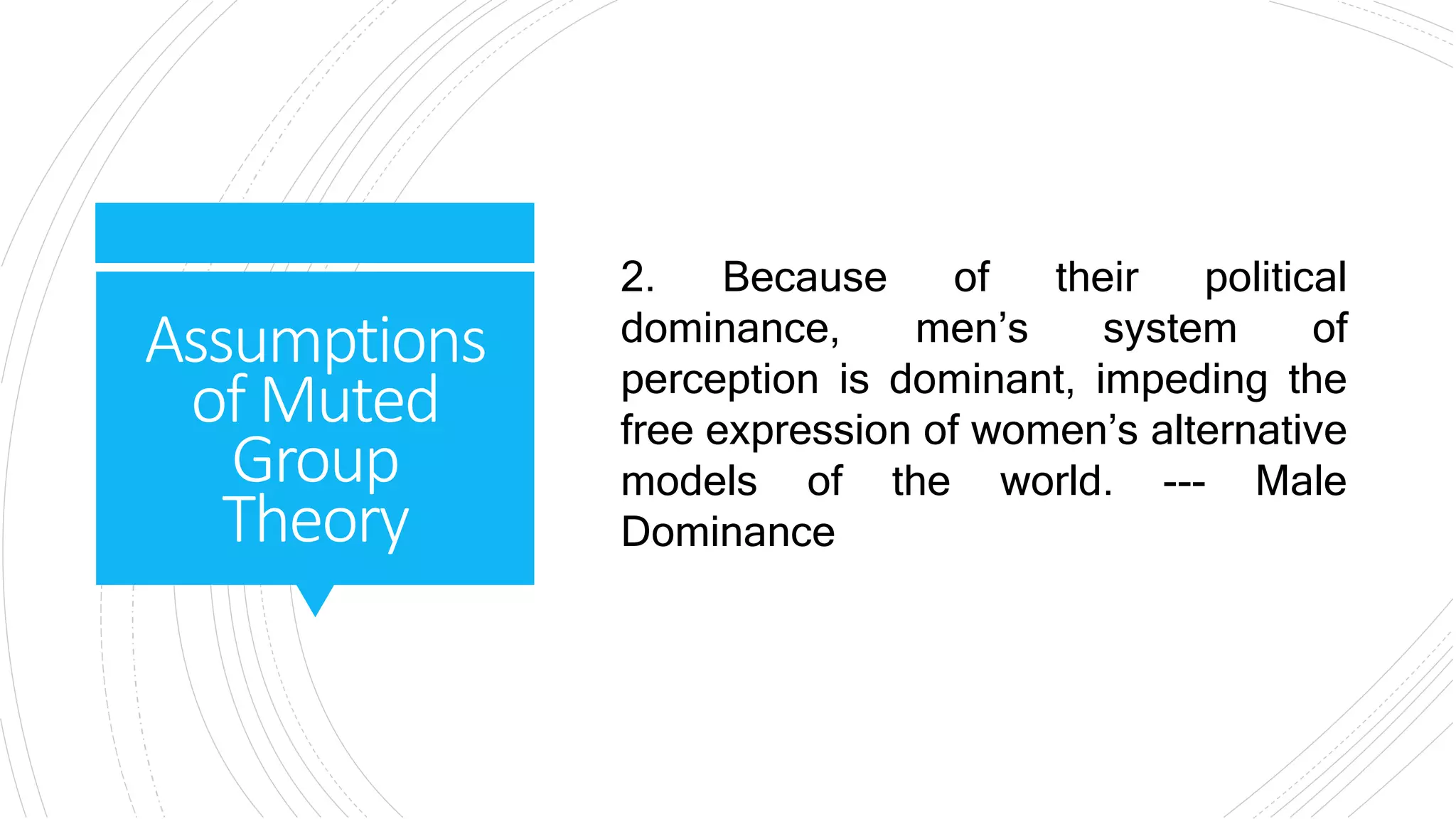 Assumptions of Muted Group Theory

2. Because of their political dominance, men’s system of perception is dominant, impeding the free expression of women’s alternative models of the world. --- Male Dominance